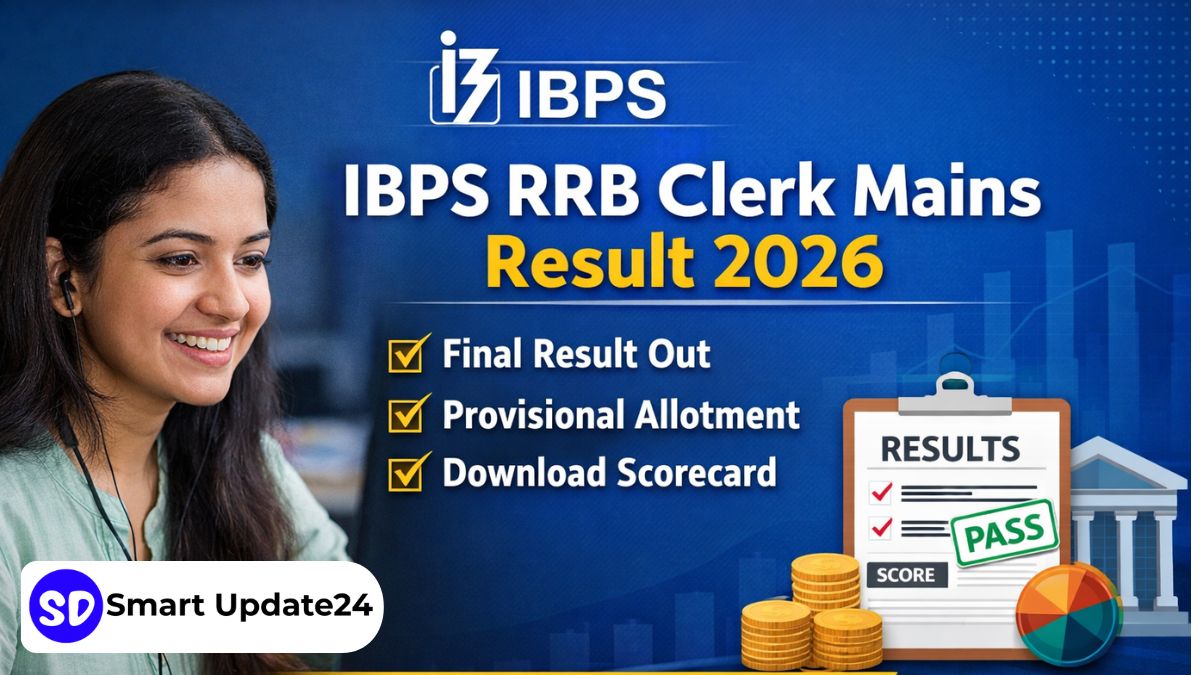 IBPS

IBPS RRB Clerk Mains Result 2026

Final Result Out
Provisional Allotment
Download Scorecard

RESULTS
PASS
SCORE

SD Smart Update24